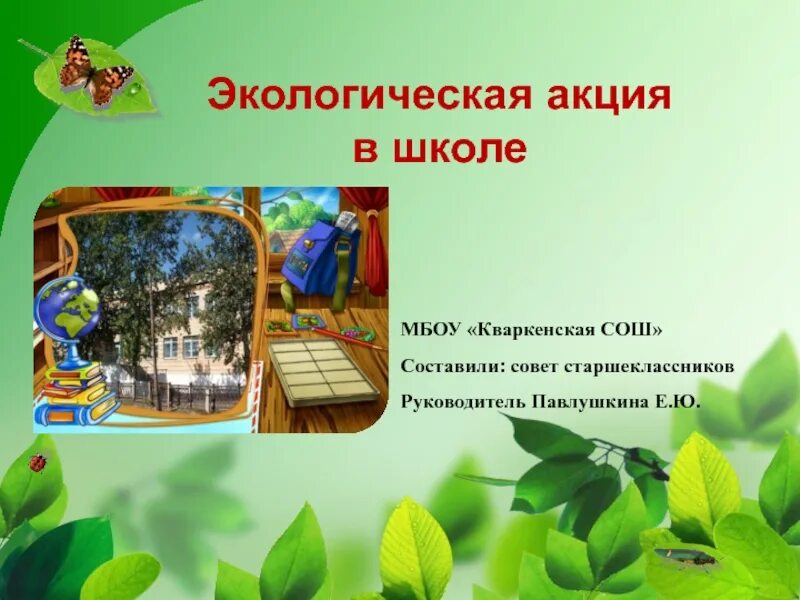 Экологическая акция в школе

МБОУ «Кваркенская СОШ»

Составили: совет старшеклассников

Руководитель Павлушкина Е.Ю.